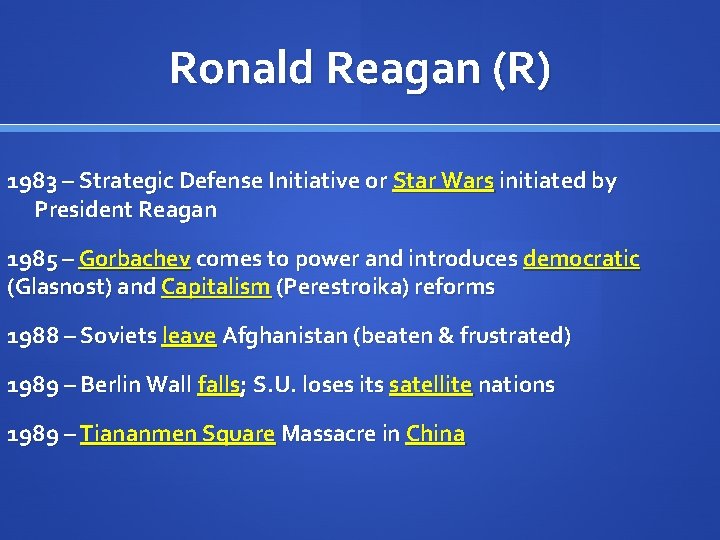 Ronald Reagan (R)

1983 – Strategic Defense Initiative or Star Wars initiated by President Reagan

1985 – Gorbachev comes to power and introduces democratic (Glasnost) and Capitalism (Perestroika) reforms

1988 – Soviets leave Afghanistan (beaten & frustrated)

1989 – Berlin Wall falls; S.U. loses its satellite nations

1989 – Tiananmen Square Massacre in China